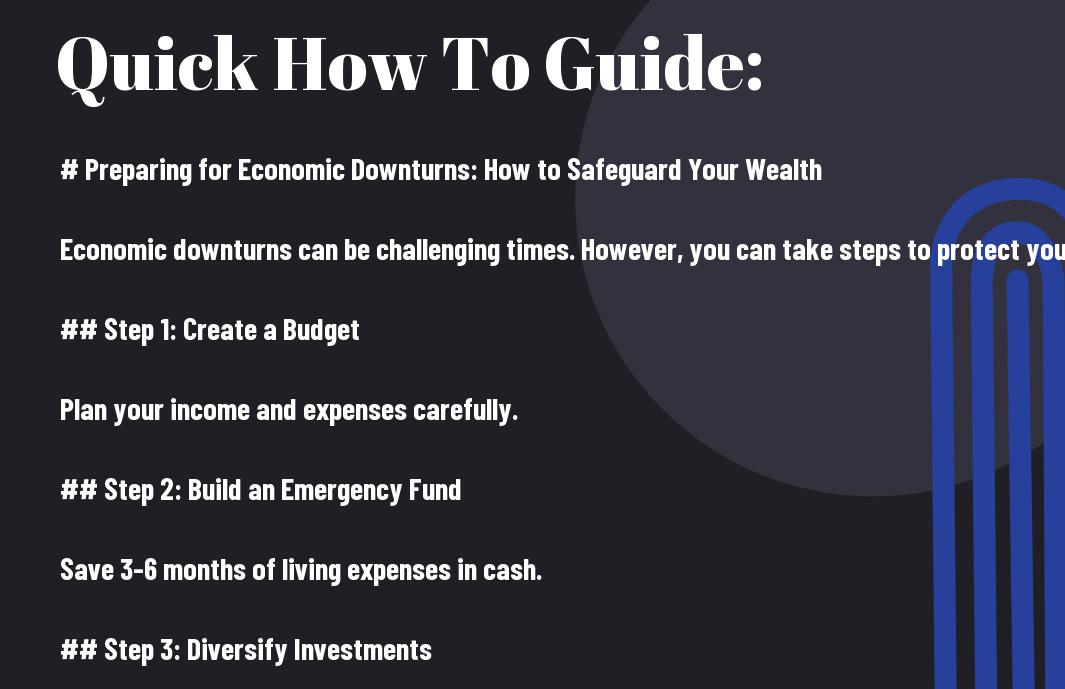 Quick How To Guide:

# Preparing for Economic Downturns: How to Safeguard Your Wealth

Economic downturns can be challenging times. However, you can take steps to protect you

## Step 1: Create a Budget

Plan your income and expenses carefully.

## Step 2: Build an Emergency Fund

Save 3-6 months of living expenses in cash.

## Step 3: Diversify Investments